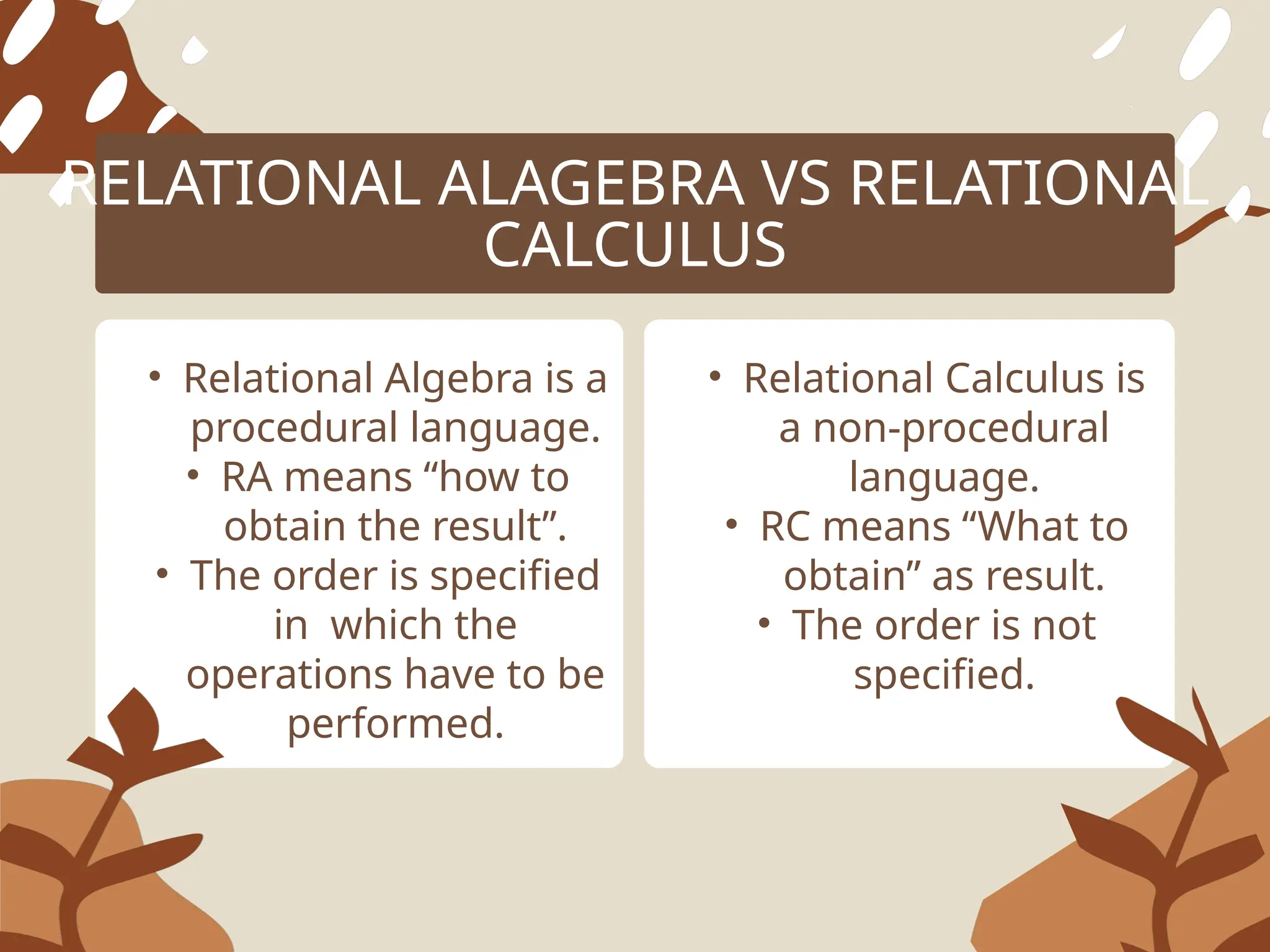 RELATIONAL ALAGEBRA VS RELATIONAL CALCULUS

• Relational Algebra is a procedural language.
• RA means “how to obtain the result”.
• The order is specified in which the operations have to be performed.

• Relational Calculus is a non-procedural language.
• RC means “What to obtain” as result.
• The order is not specified.